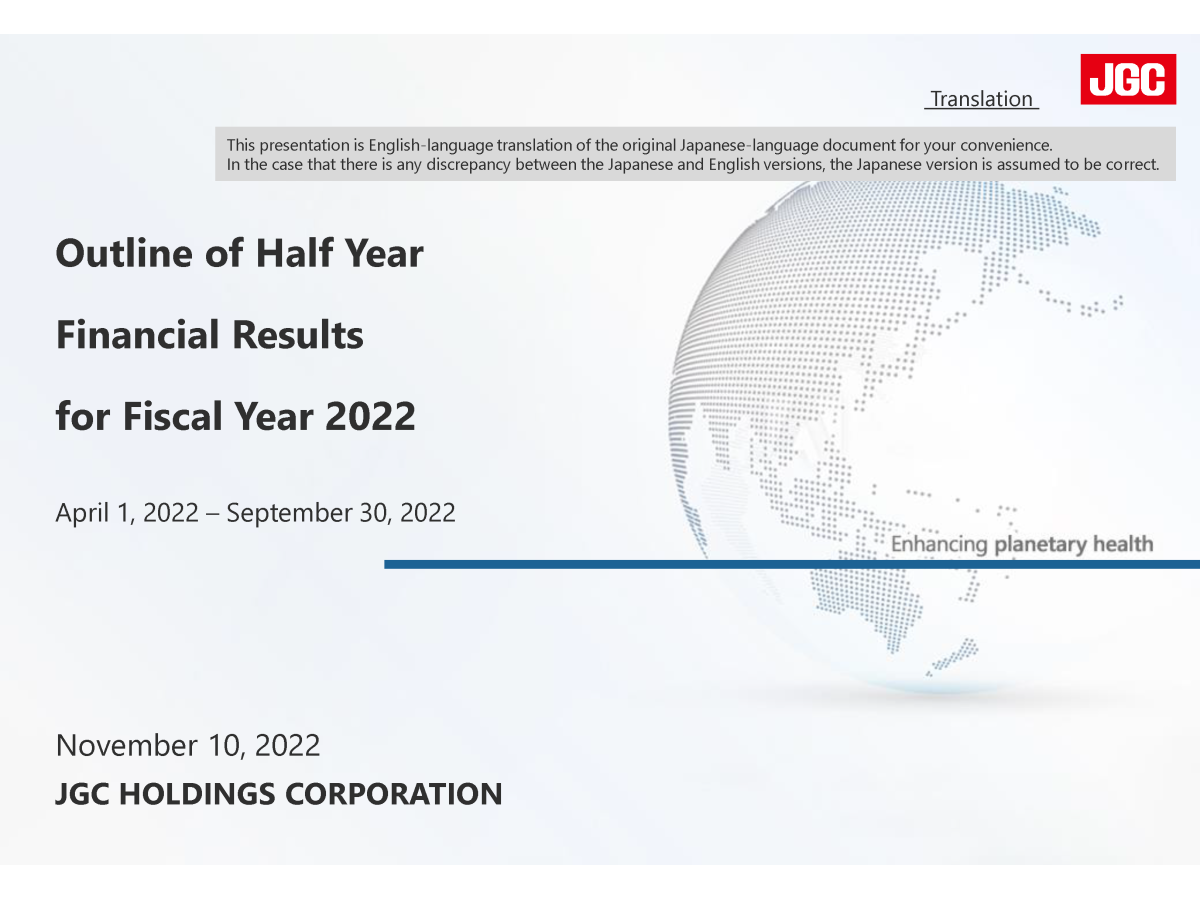 Translation

JGC

This presentation is English-language translation of the original Japanese-language document for your convenience.
In the case that there is any discrepancy between the Japanese and English versions, the Japanese version is assumed to be correct.

Outline of Half Year

Financial Results

for Fiscal Year 2022

April 1, 2022 – September 30, 2022

Enhancing planetary health

November 10, 2022

JGC HOLDINGS CORPORATION